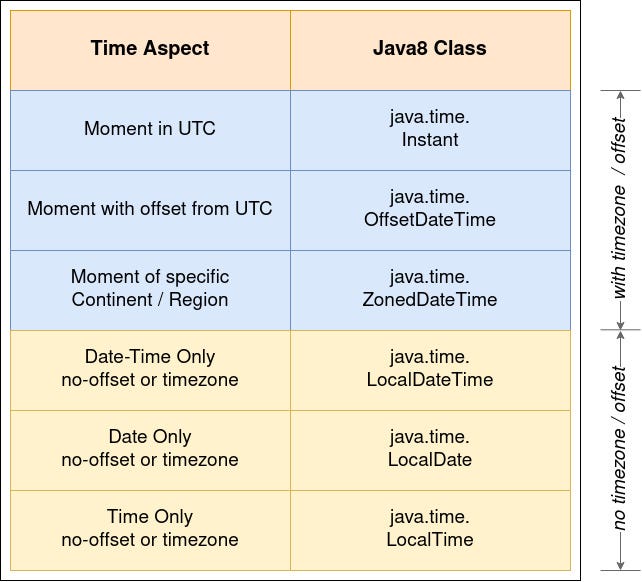 | Time Aspect | Java8 Class |
|---|---|
| Moment in UTC | java.time. Instant |
| Moment with offset from UTC | java.time. OffsetDateTime |
| Moment of specific Continent / Region | java.time. ZonedDateTime |
| Date-Time Only no-offset or timezone | java.time. LocalDateTime |
| Date Only no-offset or timezone | java.time. LocalDate |
| Time Only no-offset or timezone | java.time. LocalTime |

with timezone / offset

no timezone / offset